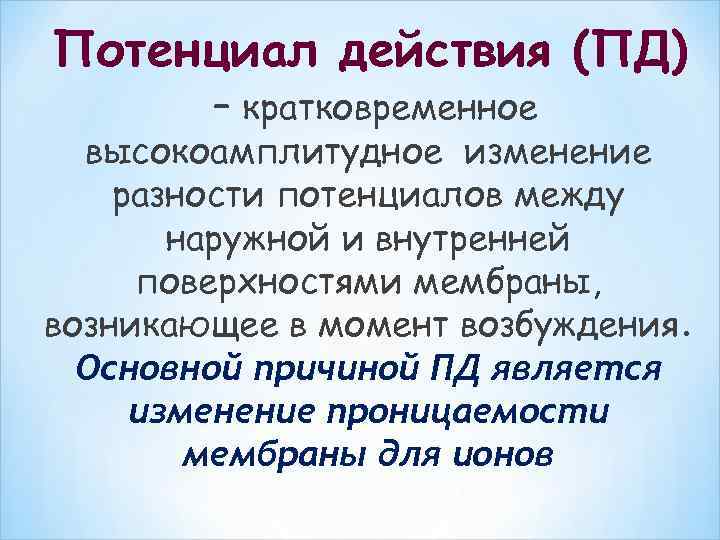 Потенциал действия (ПД)

– кратковременное высокоамплитудное изменение разности потенциалов между наружной и внутренней поверхностями мембраны, возникающее в момент возбуждения.

Основной причиной ПД является изменение проницаемости мембраны для ионов